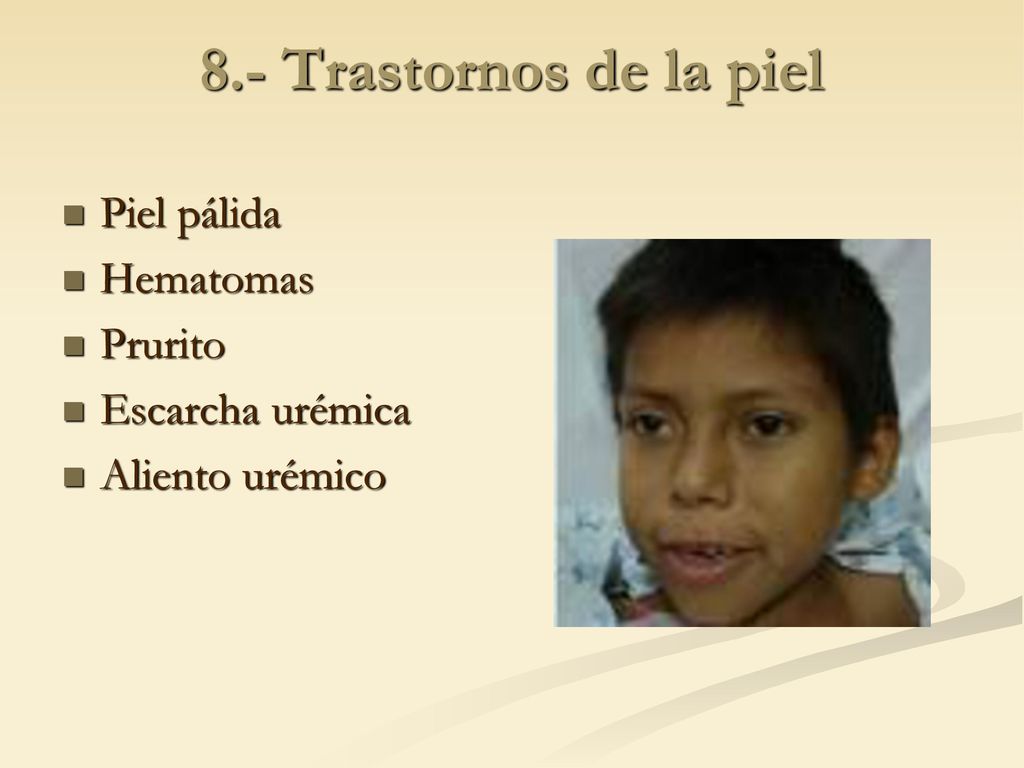 8.- Trastornos de la piel

- Piel pálida
- Hematomas
- Prurito
- Escarcha urémica
- Aliento urémico